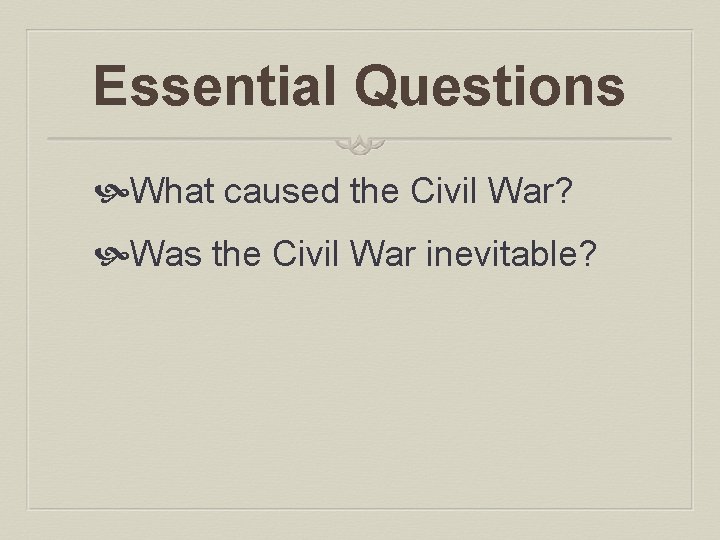 Essential Questions

What caused the Civil War?

Was the Civil War inevitable?